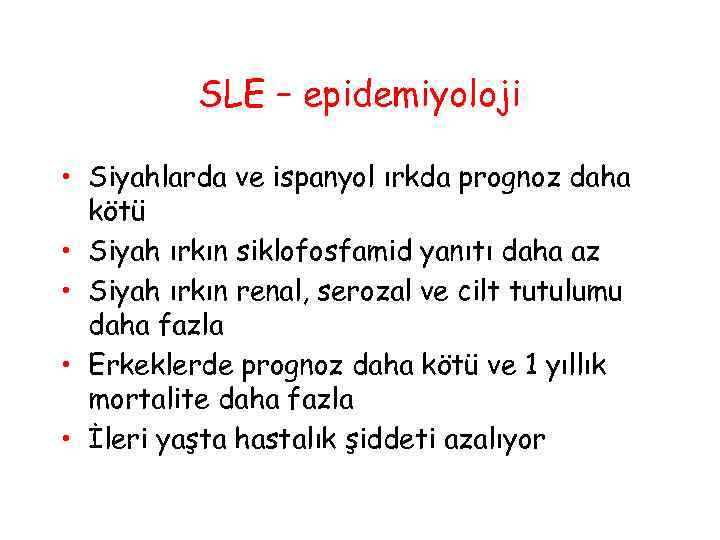 SLE – epidemiyoloji

• Siyahlarda ve ispanyol ırkda prognoz daha kötü
• Siyah ırkın siklofosfamid yanıtı daha az
• Siyah ırkın renal, serozal ve cilt tutulumu daha fazla
• Erkeklerde prognoz daha kötü ve 1 yıllık mortalite daha fazla
• İleri yaşta hastalık şiddeti azalıyor